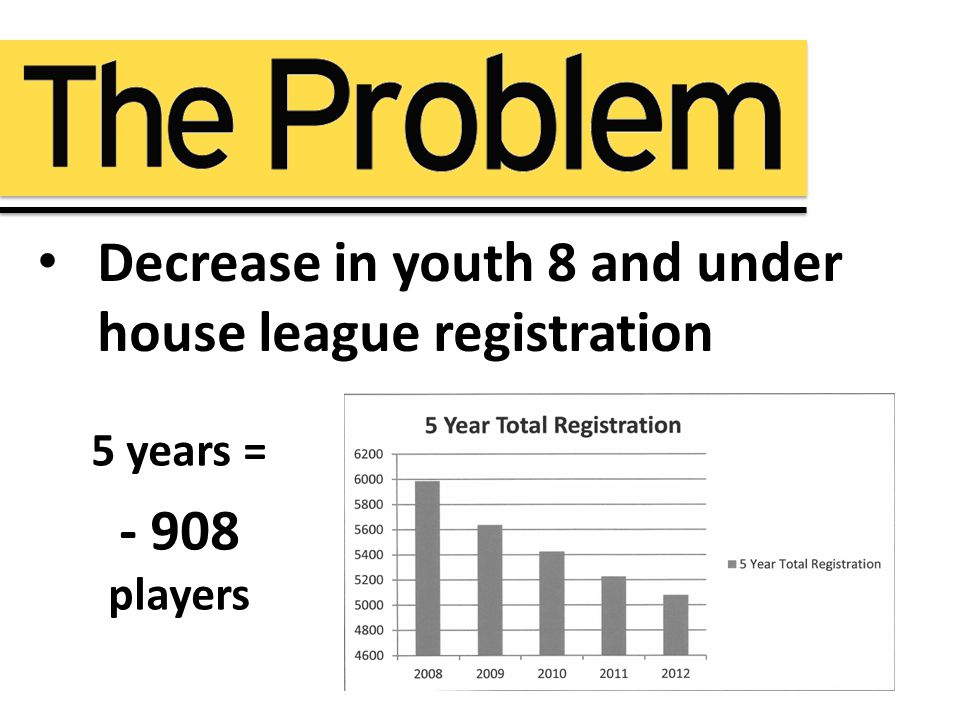 The Problem

• Decrease in youth 8 and under house league registration

5 years =

- 908

players

5 Year Total Registration

6200
6000
5800
5600
5400
5200
5000
4800
4600

2008 2009 2010 2011 2012

5 Year Total Registration